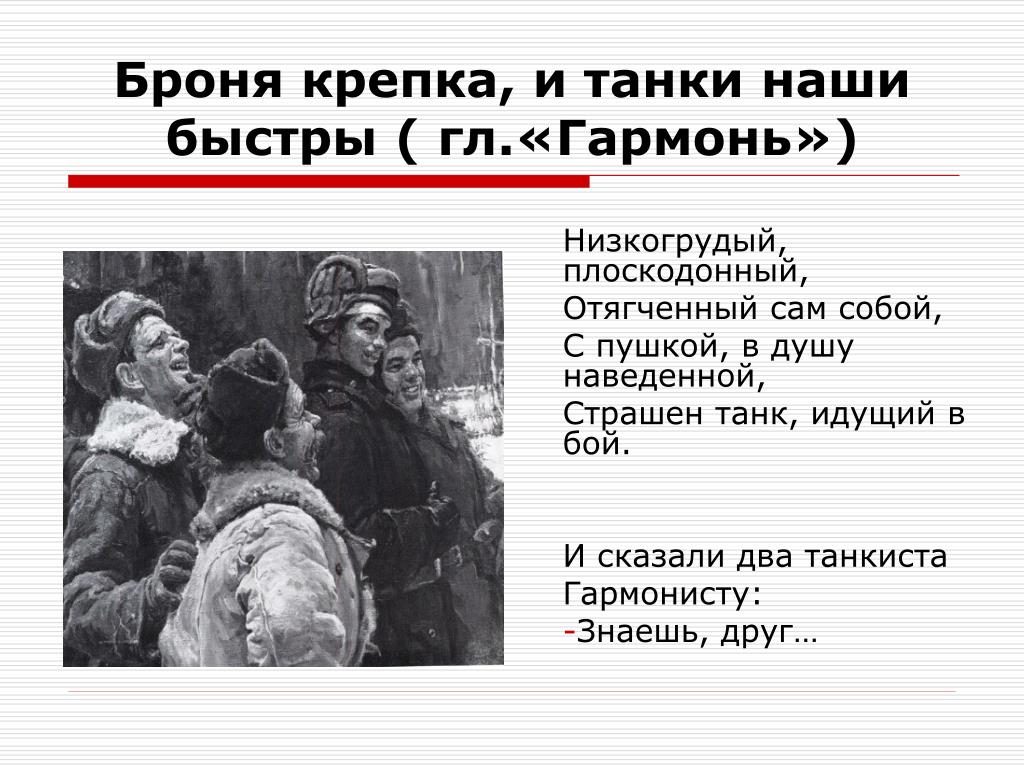 Броня крепка, и танки наши быстры ( гл.«Гармонь»)

Низкогрудый, плоскодонный,
Отягченный сам собой,
С пушкой, в душу наведенной,
Страшен танк, идущий в бой.

И сказали два танкиста
Гармонисту:
-Знаешь, друг…